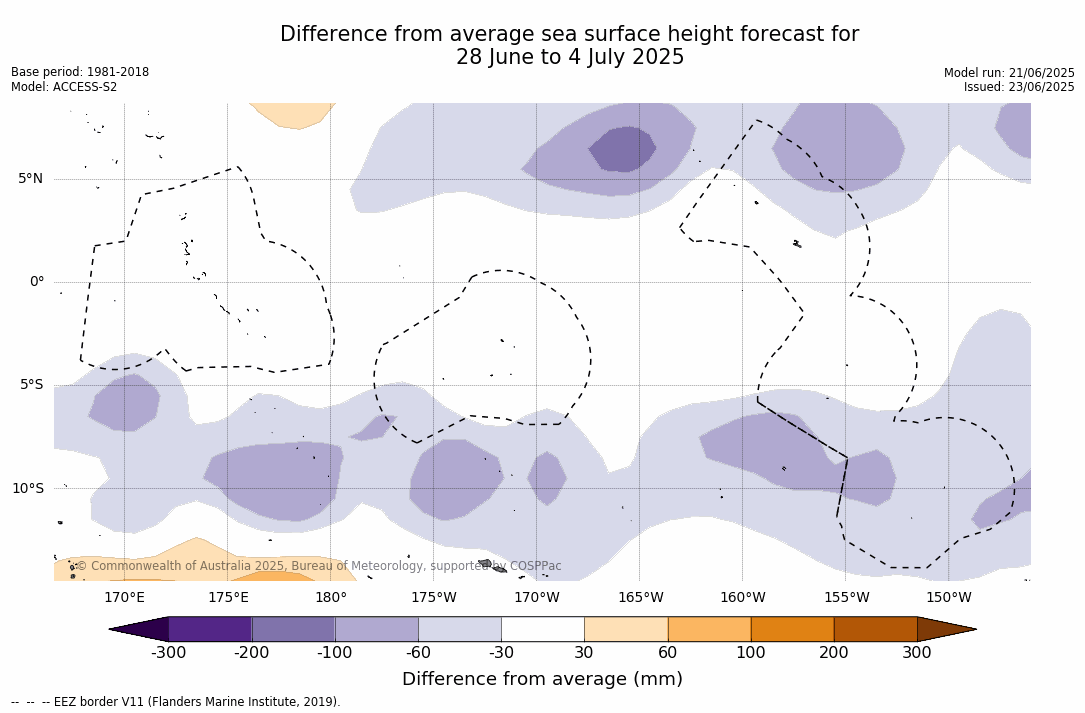 Difference from average sea surface height forecast for
28 June to 4 July 2025

Base period: 1981-2018
Model: ACCESS-S2

Model run: 21/06/2025
Issued: 23/06/2025

5°N
0°
5°S
10°S

© Commonwealth of Australia 2025, Bureau of Meteorology, supported by COSPPac

170°E 175°E 180° 175°W 170°W 165°W 160°W 155°W 150°W

-300 -200 -100 -60 -30 30 60 100 200 300

Difference from average (mm)

-- -- -- EEZ border V11 (Flanders Marine Institute, 2019).